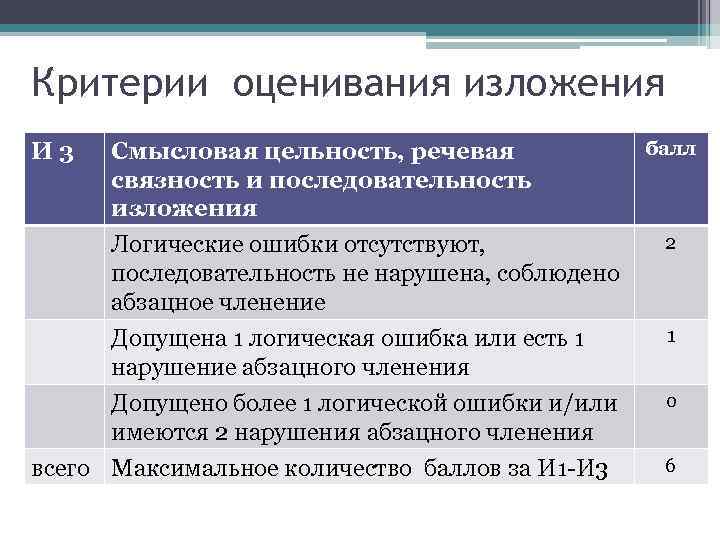 Критерии оценивания изложения

| И 3 | Смысловая цельность, речевая связность и последовательность изложения | балл |
|---|---|---|
| | Логические ошибки отсутствуют, последовательность не нарушена, соблюдено абзацное членение | 2 |
| | Допущена 1 логическая ошибка или есть 1 нарушение абзацного членения | 1 |
| | Допущено более 1 логической ошибки и/или имеются 2 нарушения абзацного членения | 0 |
| всего | Максимальное количество баллов за И1-И3 | 6 |